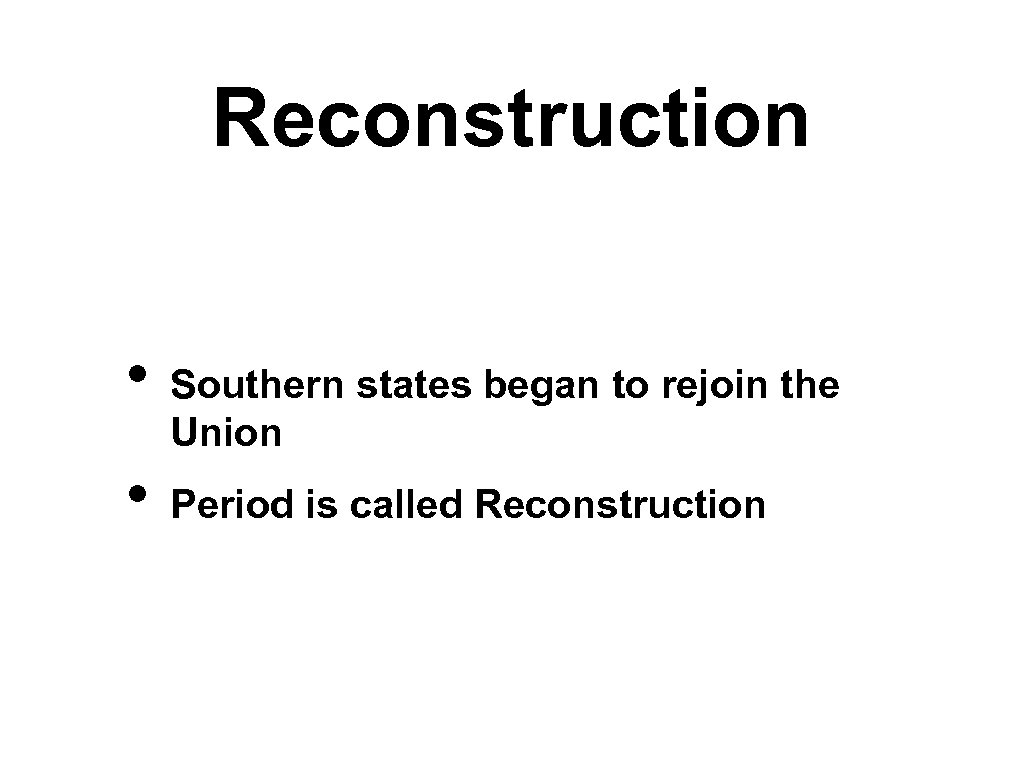 Reconstruction

• Southern states began to rejoin the Union

• Period is called Reconstruction